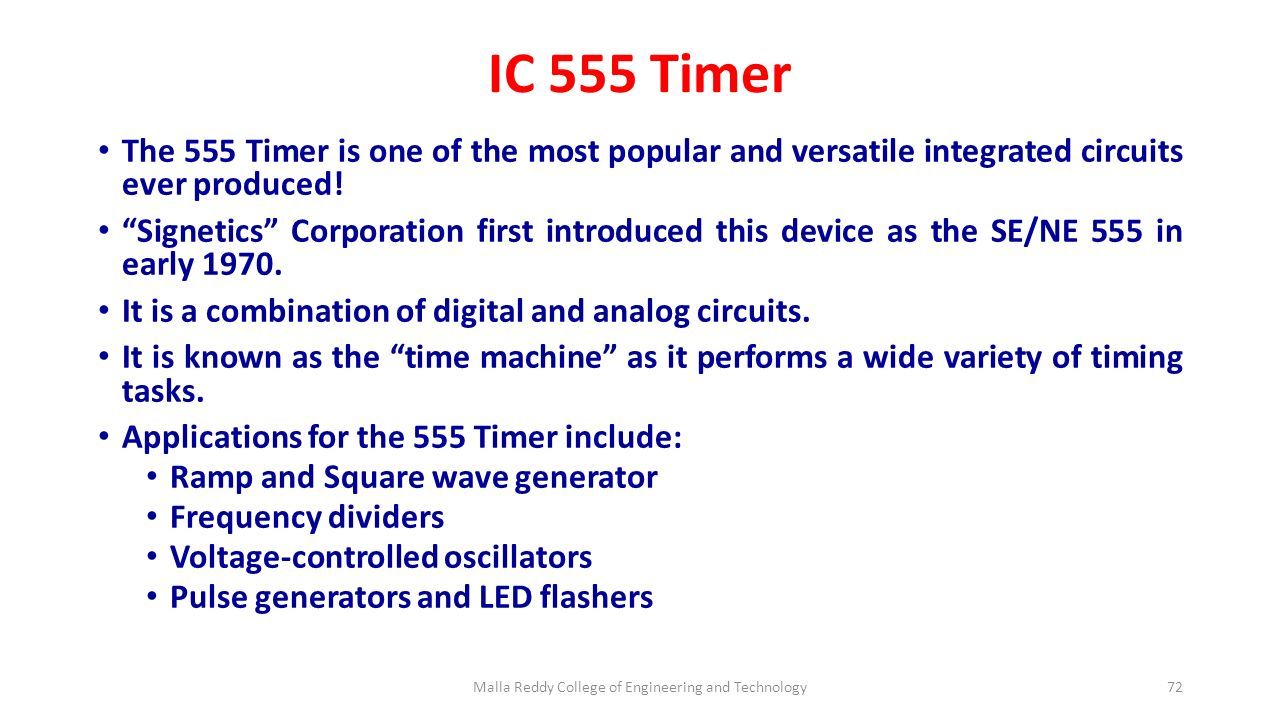 IC 555 Timer

• The 555 Timer is one of the most popular and versatile integrated circuits ever produced!

• “Signetics” Corporation first introduced this device as the SE/NE 555 in early 1970.

• It is a combination of digital and analog circuits.

• It is known as the “time machine” as it performs a wide variety of timing tasks.

• Applications for the 555 Timer include:
  • Ramp and Square wave generator
  • Frequency dividers
  • Voltage-controlled oscillators
  • Pulse generators and LED flashers

Malla Reddy College of Engineering and Technology

72